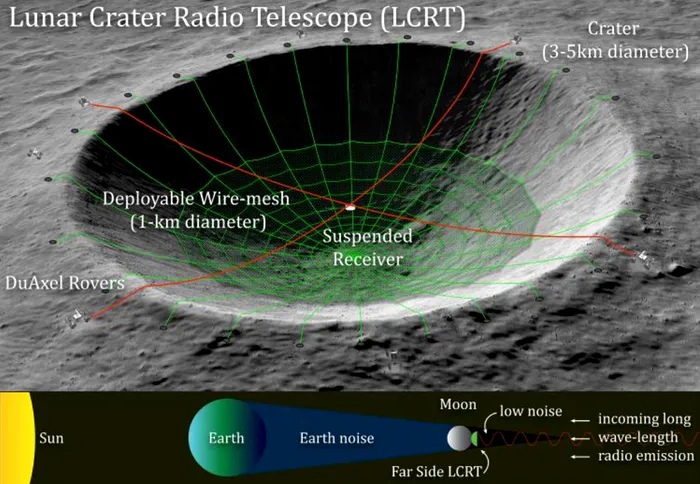 Lunar Crater Radio Telescope (LCRT)

Crater (3-5km diameter)

Deployable Wire-mesh (1-km diameter)

Suspended Receiver

DuAxel Rovers

Sun

Earth

Earth noise

Moon

low noise

Far Side LCRT

incoming long wave-length radio emission